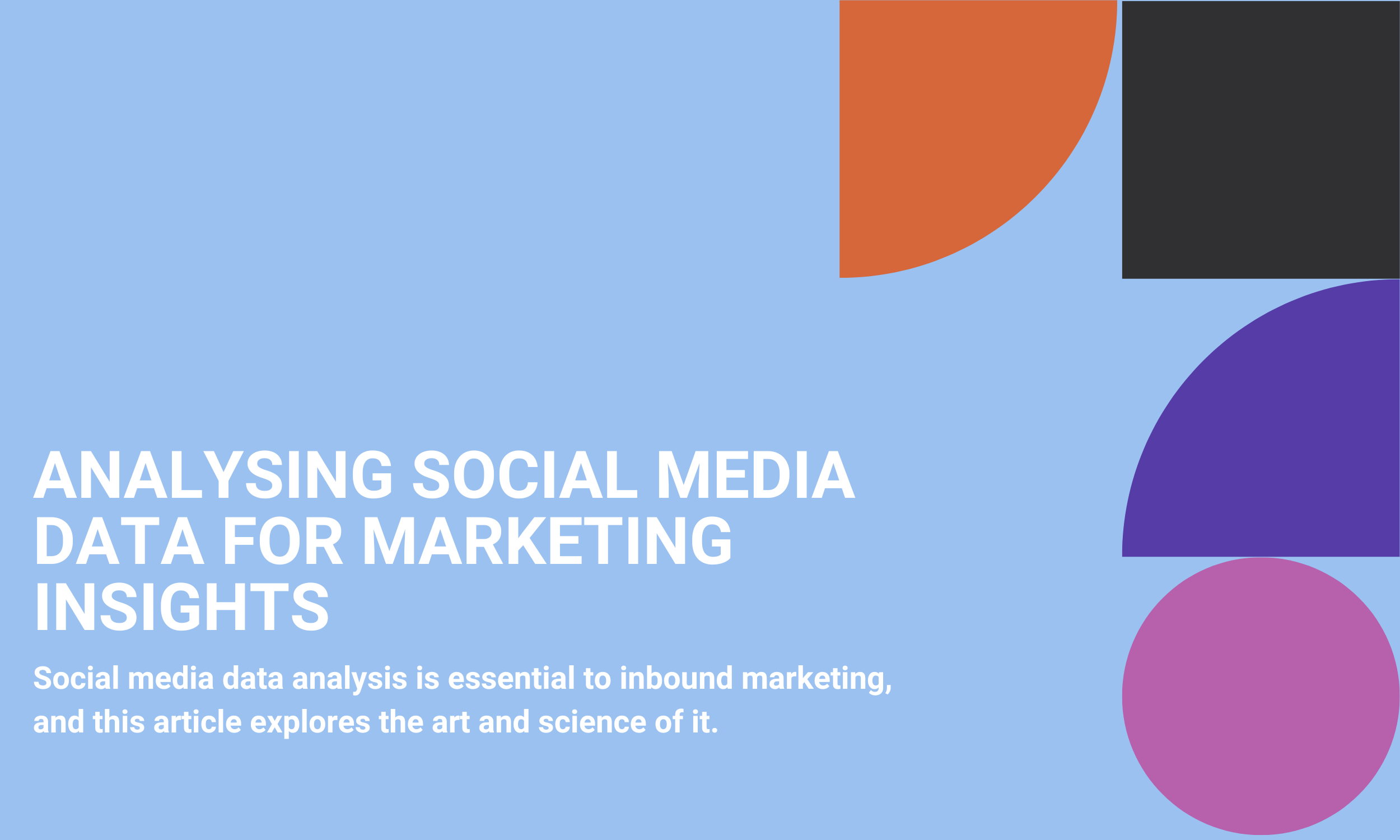 ANALYSING SOCIAL MEDIA DATA FOR MARKETING INSIGHTS

Social media data analysis is essential to inbound marketing, and this article explores the art and science of it.